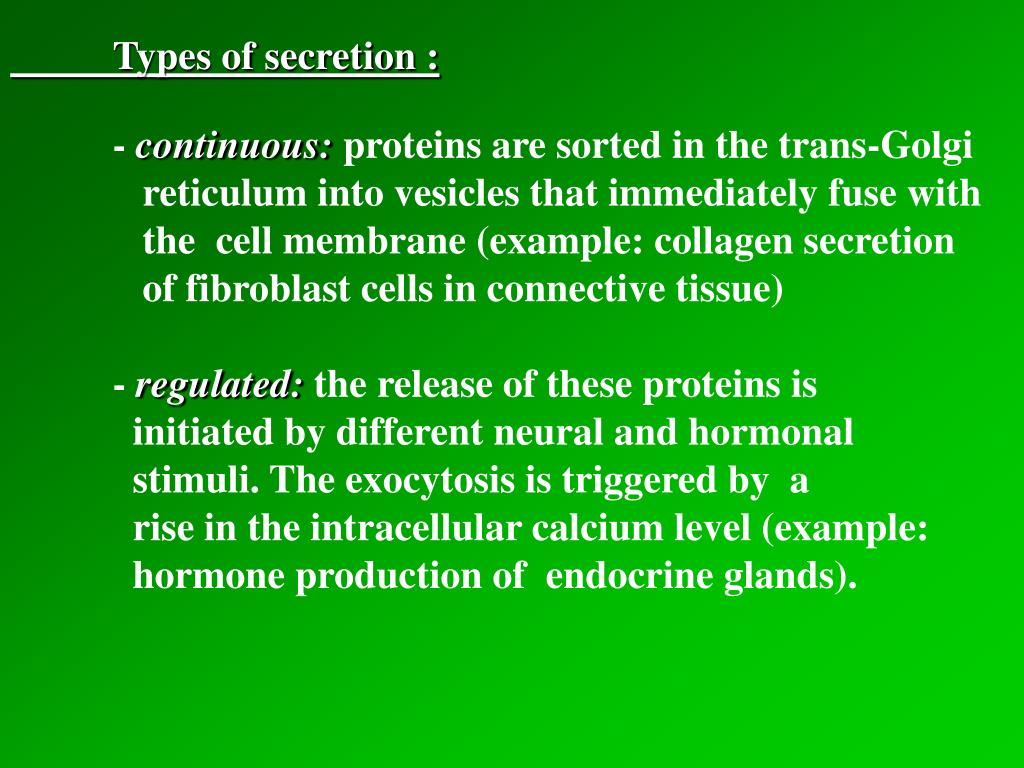 Types of secretion :

- continuous: proteins are sorted in the trans-Golgi reticulum into vesicles that immediately fuse with the cell membrane (example: collagen secretion of fibroblast cells in connective tissue)

- regulated: the release of these proteins is initiated by different neural and hormonal stimuli. The exocytosis is triggered by a rise in the intracellular calcium level (example: hormone production of endocrine glands).